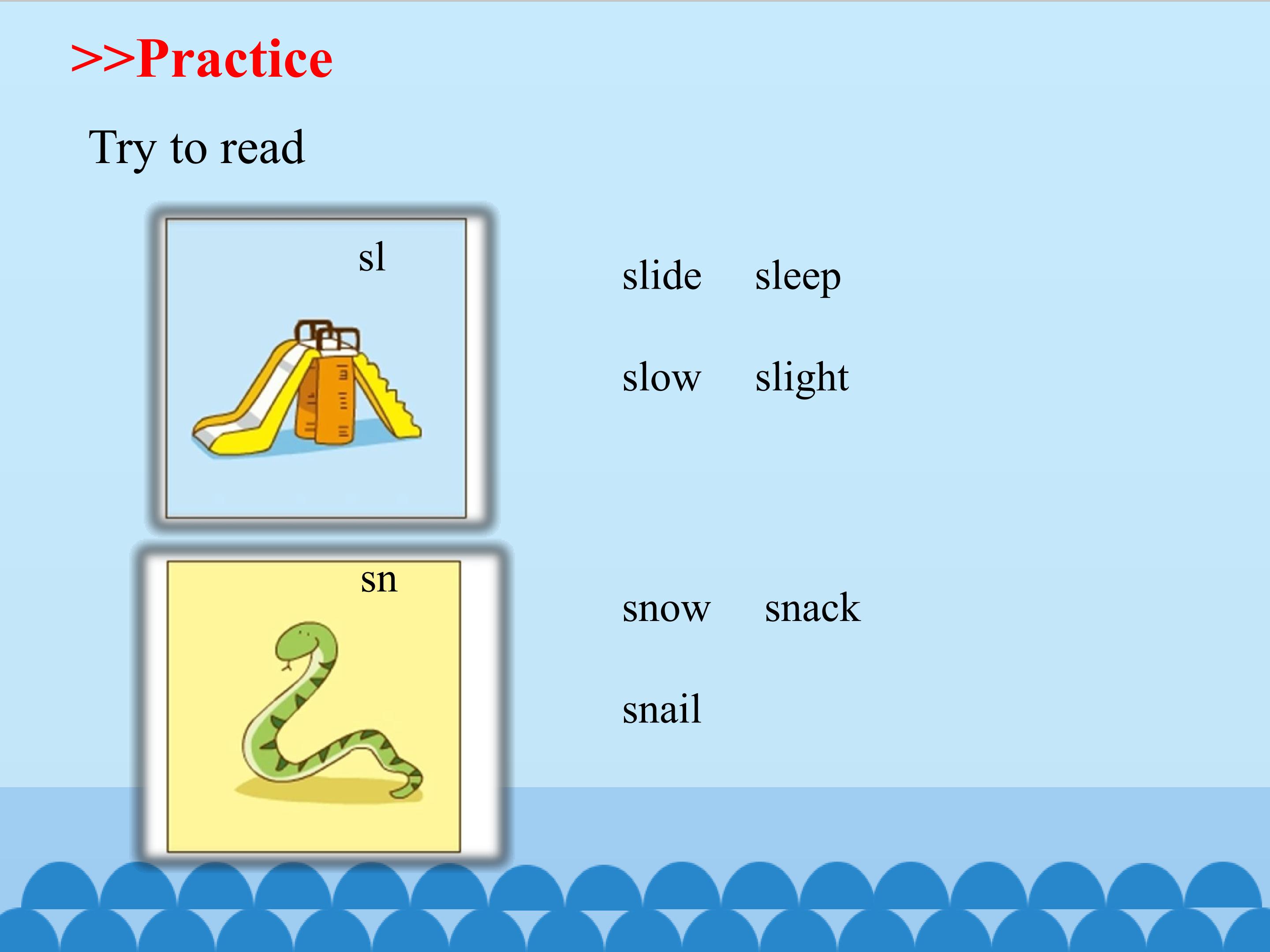 >>Practice

Try to read

sl

slide    sleep

slow    slight

sn

snow    snack

snail